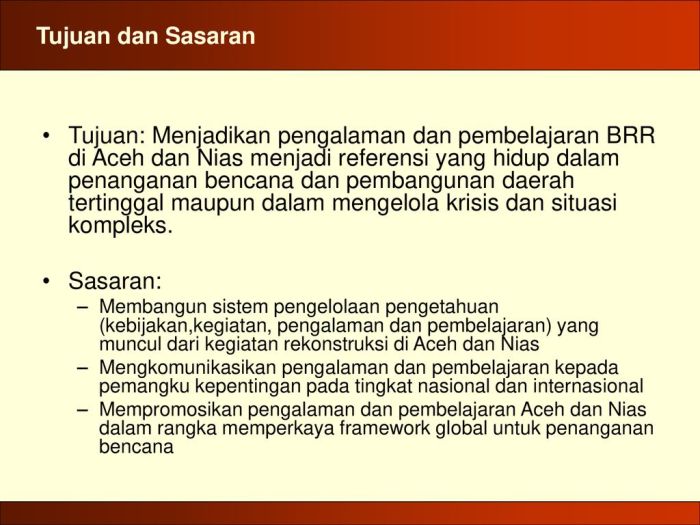 Tujuan dan Sasaran

• Tujuan: Menjadikan pengalaman dan pembelajaran BRR di Aceh dan Nias menjadi referensi yang hidup dalam penanganan bencana dan pembangunan daerah tertinggal maupun dalam mengelola krisis dan situasi kompleks.

• Sasaran:
– Membangun sistem pengelolaan pengetahuan (kebijakan,kegiatan, pengalaman dan pembelajaran) yang muncul dari kegiatan rekonstruksi di Aceh dan Nias
– Mengkomunikasikan pengalaman dan pembelajaran kepada pemangku kepentingan pada tingkat nasional dan internasional
– Mempromosikan pengalaman dan pembelajaran Aceh dan Nias dalam rangka memperkaya framework global untuk penanganan bencana